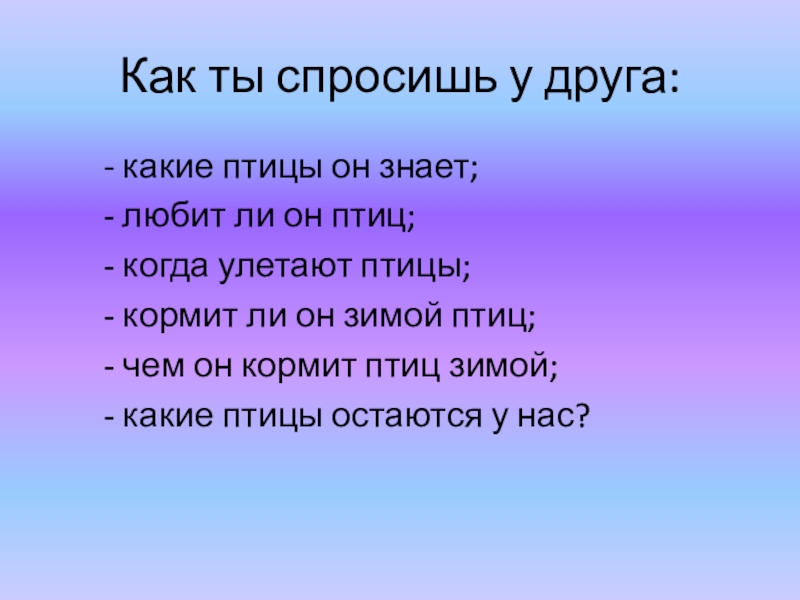 Как ты спросишь у друга:

- какие птицы он знает;
- любит ли он птиц;
- когда улетают птицы;
- кормит ли он зимой птиц;
- чем он кормит птиц зимой;
- какие птицы остаются у нас?